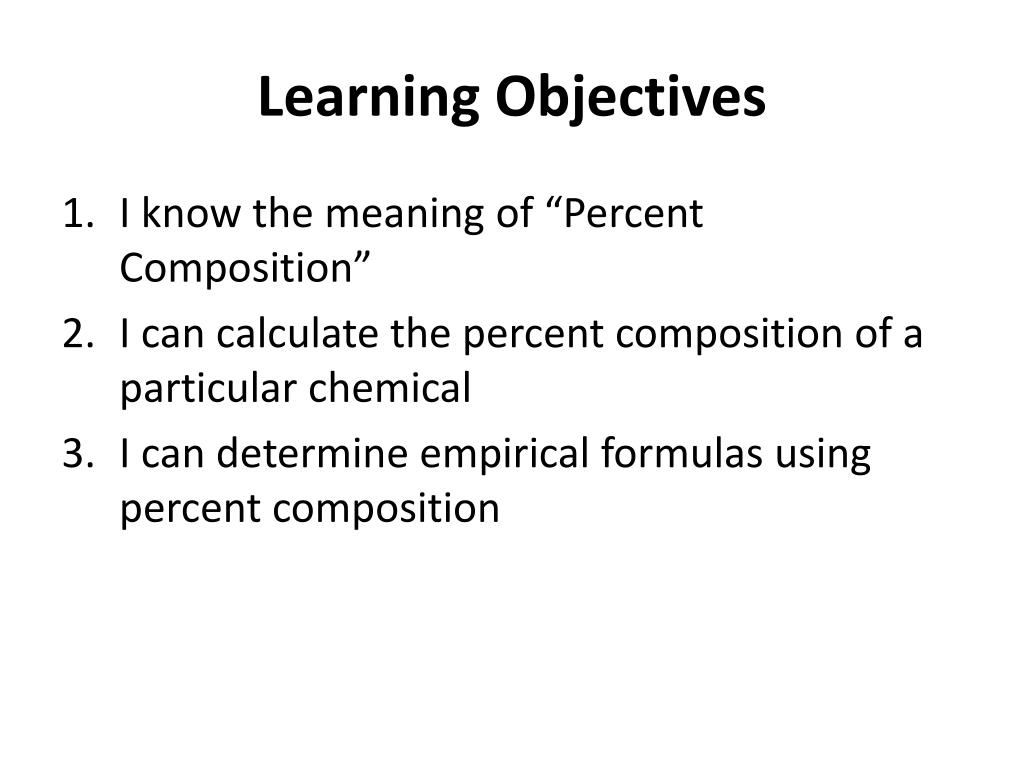 Learning Objectives

1. I know the meaning of “Percent Composition”
2. I can calculate the percent composition of a particular chemical
3. I can determine empirical formulas using percent composition